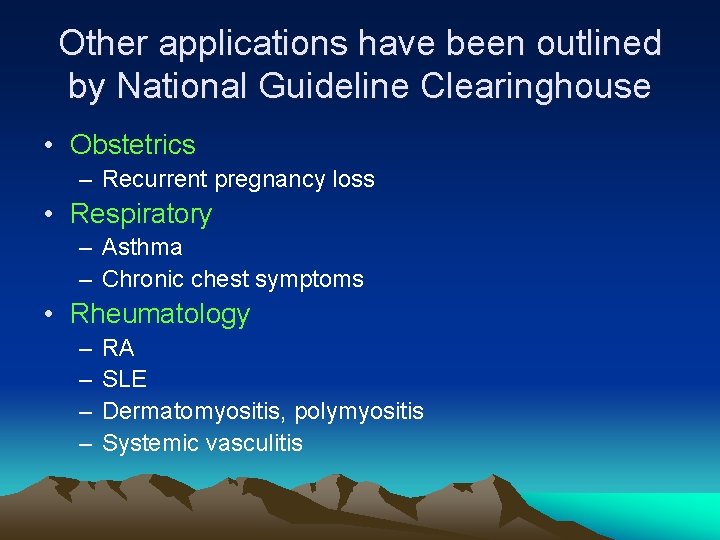 Other applications have been outlined by National Guideline Clearinghouse

• Obstetrics
– Recurrent pregnancy loss
• Respiratory
– Asthma
– Chronic chest symptoms
• Rheumatology
– RA
– SLE
– Dermatomyositis, polymyositis
– Systemic vasculitis